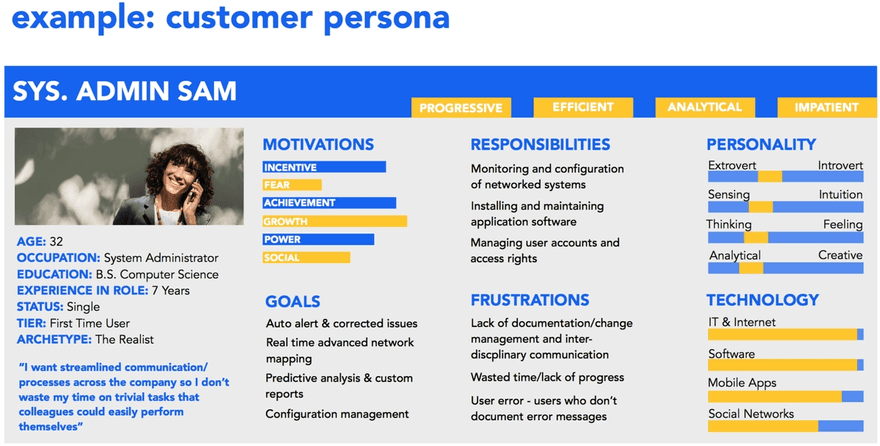 example: customer persona

SYS. ADMIN SAM

PROGRESSIVE
EFFICIENT
ANALYTICAL
IMPATIENT

AGE: 32
OCCUPATION: System Administrator
EDUCATION: B.S. Computer Science
EXPERIENCE IN ROLE: 7 Years
STATUS: Single
TIER: First Time User
ARCHETYPE: The Realist

"I want streamlined communication/ processes across the company so I don't waste my time on trivial tasks that colleagues could easily perform themselves"

MOTIVATIONS
INCENTIVE
FEAR
ACHIEVEMENT
GROWTH
POWER
SOCIAL

GOALS
Auto alert & corrected issues
Real time advanced network mapping
Predictive analysis & custom reports
Configuration management

RESPONSIBILITIES
Monitoring and configuration of networked systems
Installing and maintaining application software
Managing user accounts and access rights

FRUSTRATIONS
Lack of documentation/change management and inter-discplinary communication
Wasted time/lack of progress
User error - users who don't document error messages

PERSONALITY
Extrovert Introvert
Sensing Intuition
Thinking Feeling
Analytical Creative

TECHNOLOGY
IT & Internet
Software
Mobile Apps
Social Networks